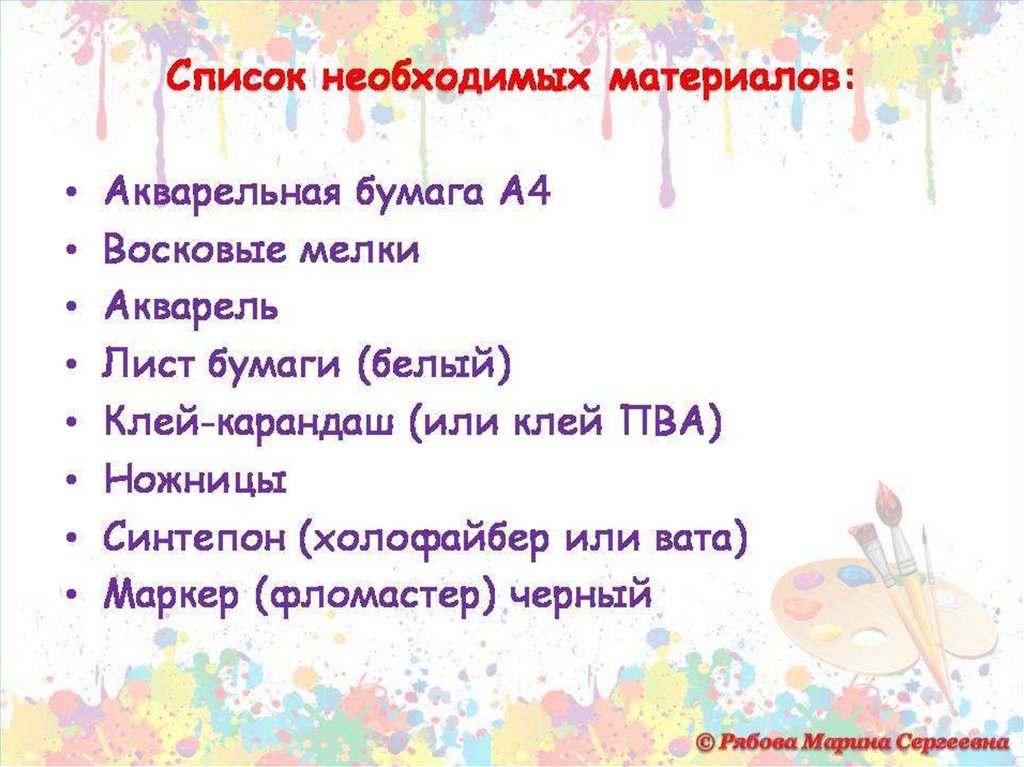 Список необходимых материалов:

• Акварельная бумага А4
• Восковые мелки
• Акварель
• Лист бумаги (белый)
• Клей-карандаш (или клей ПВА)
• Ножницы
• Синтепон (холофайбер или вата)
• Маркер (фломастер) черный

© Рябова Марина Сергеевна